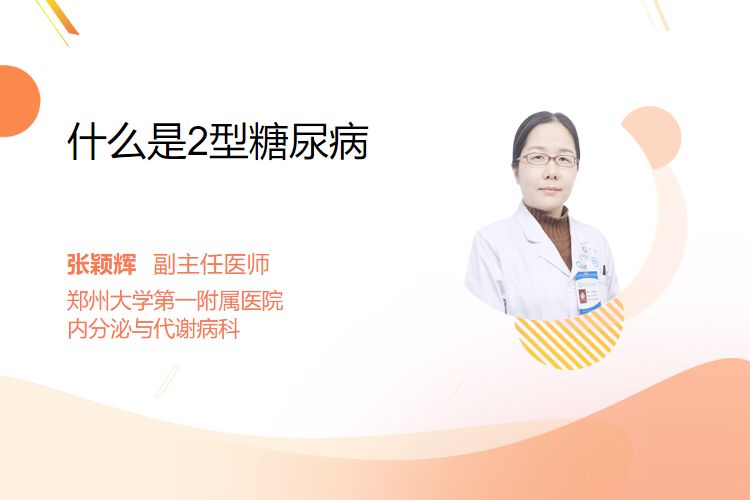 什么是2型糖尿病

张颖辉 副主任医师
郑州大学第一附属医院
内分泌与代谢病科